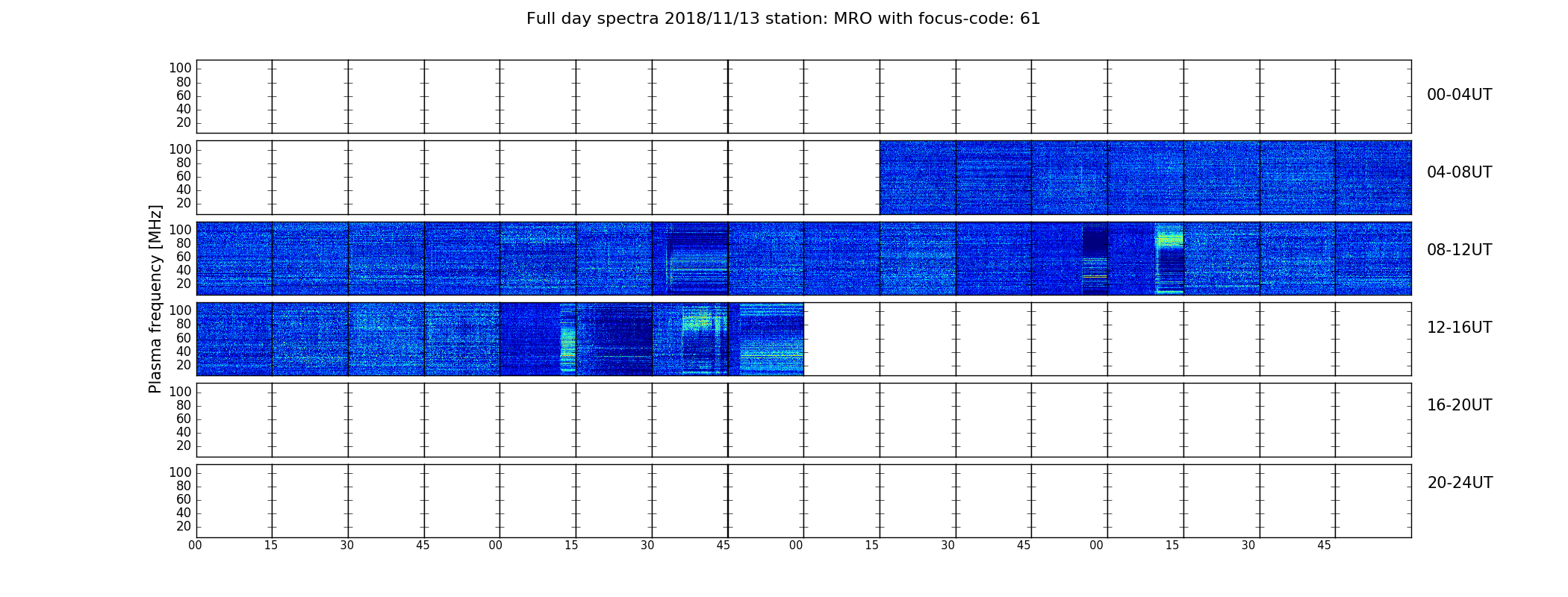 Full day spectra 2018/11/13 station: MRO with focus-code: 61

Plasma frequency [MHz]

100
80
60
40
20
00-04UT

100
80
60
40
20
04-08UT

100
80
60
40
20
08-12UT

100
80
60
40
20
12-16UT

100
80
60
40
20
16-20UT

100
80
60
40
20
20-24UT

00 15 30 45 00 15 30 45 00 15 30 45 00 15 30 45